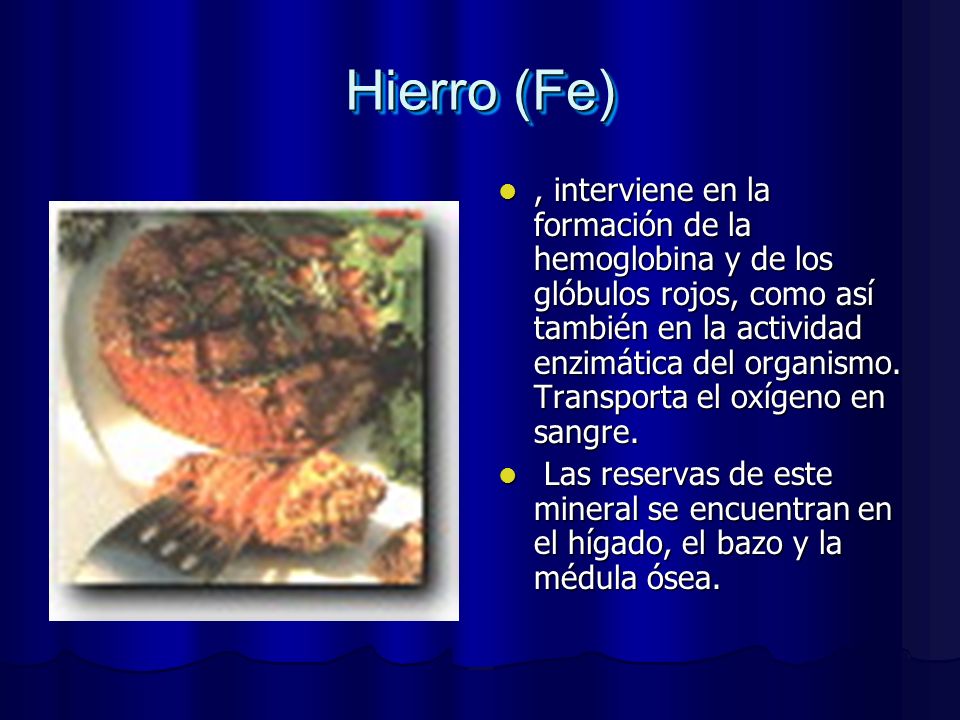 Hierro (Fe)

- , interviene en la formación de la hemoglobina y de los glóbulos rojos, como así también en la actividad enzimática del organismo. Transporta el oxígeno en sangre.
- Las reservas de este mineral se encuentran en el hígado, el bazo y la médula ósea.